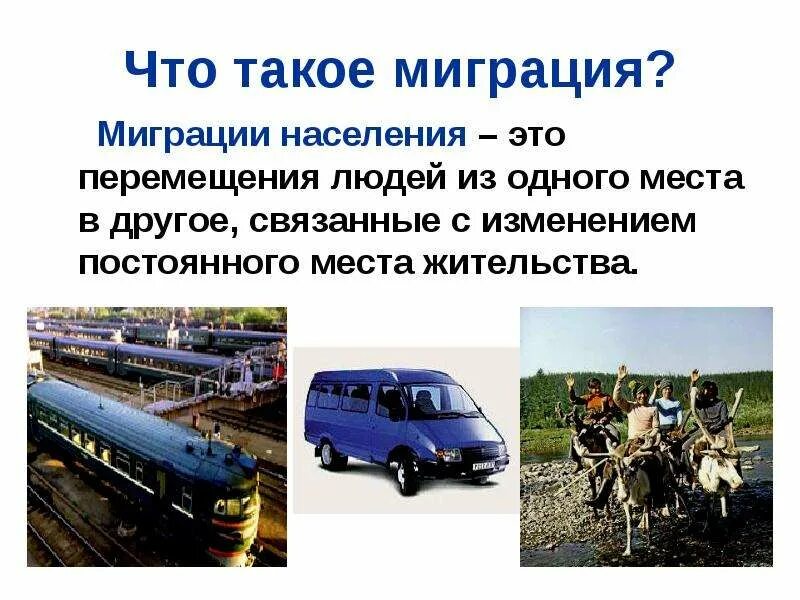 Что такое миграция?

Миграции населения – это перемещения людей из одного места в другое, связанные с изменением постоянного места жительства.